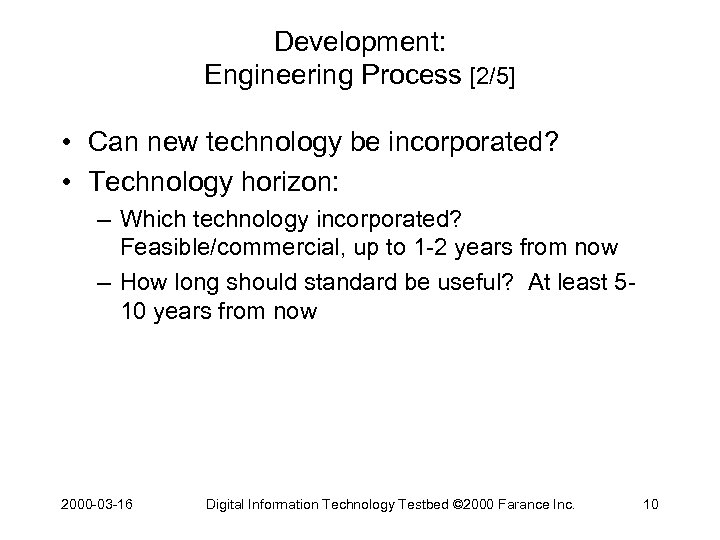 Development:
Engineering Process [2/5]

• Can new technology be incorporated?
• Technology horizon:
– Which technology incorporated? Feasible/commercial, up to 1-2 years from now
– How long should standard be useful? At least 5-10 years from now

2000-03-16 Digital Information Technology Testbed ©2000 Farance Inc. 10